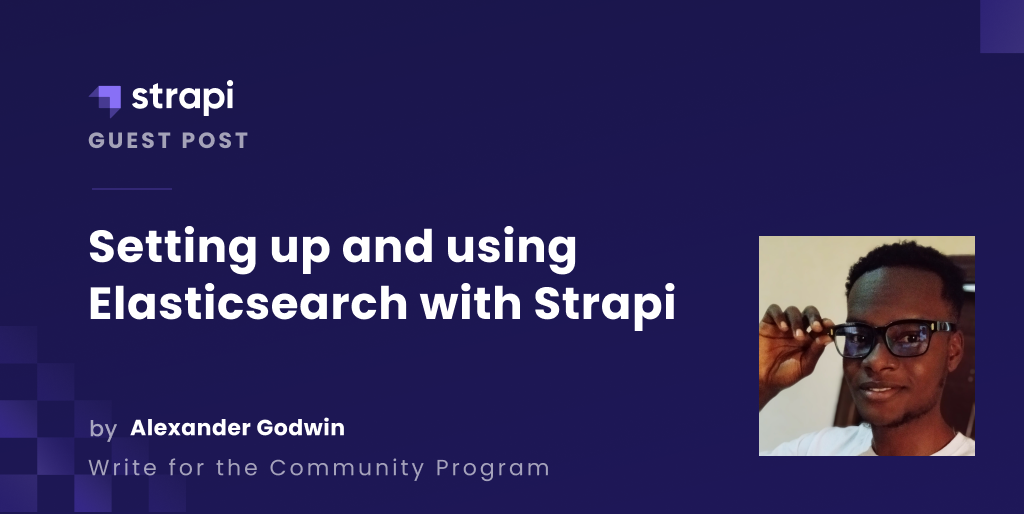 strapi
GUEST POST

Setting up and using Elasticsearch with Strapi

by Alexander Godwin
Write for the Community Program